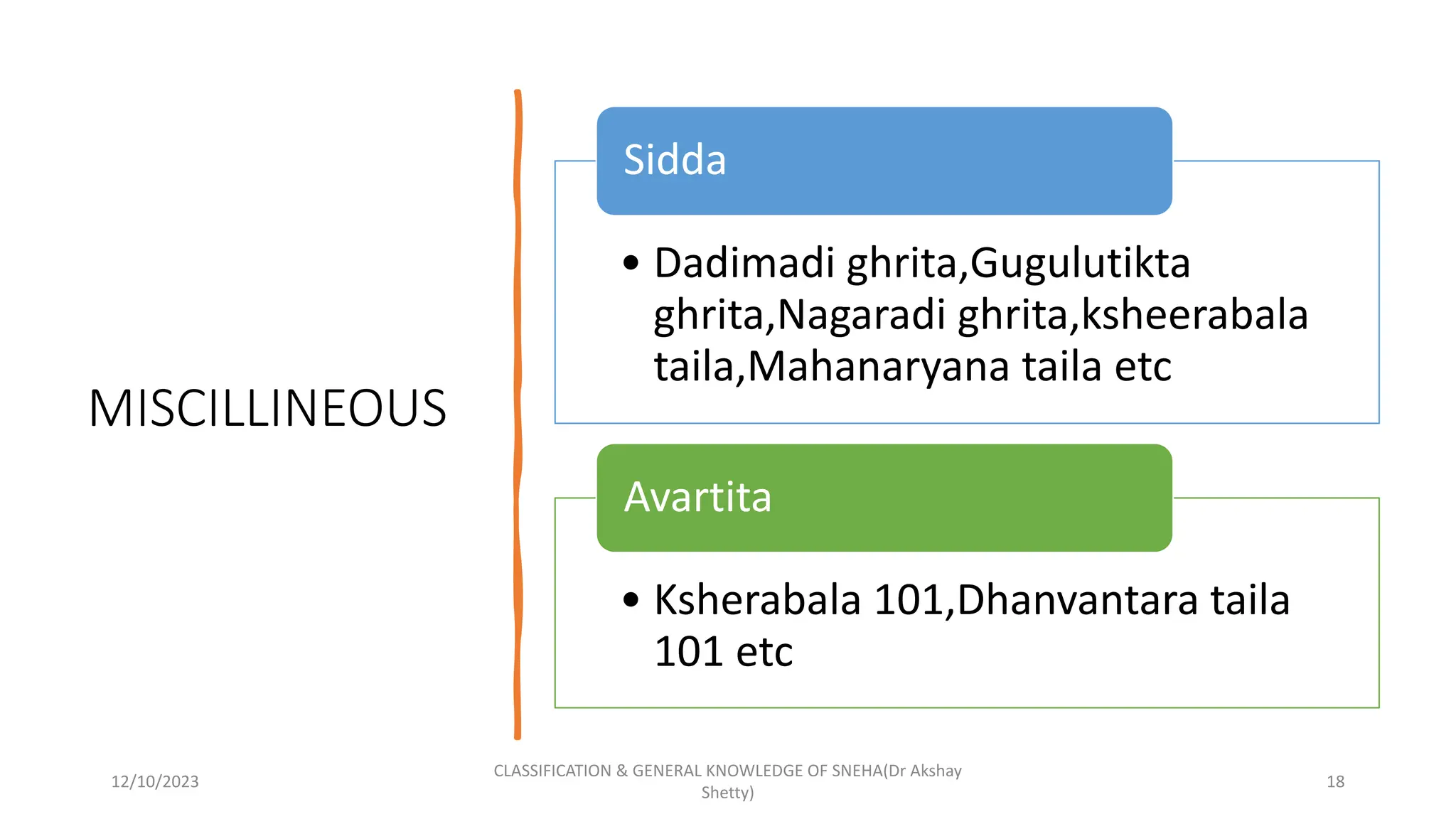 MISCILLINEOUS

Sidda

• Dadimadi ghrita,Gugulutikta ghrita,Nagaradi ghrita,ksheerabala taila,Mahanaryana taila etc

Avartita

• Ksherabala 101,Dhanvantara taila 101 etc

12/10/2023

CLASSIFICATION & GENERAL KNOWLEDGE OF SNEHA(Dr Akshay Shetty)

18